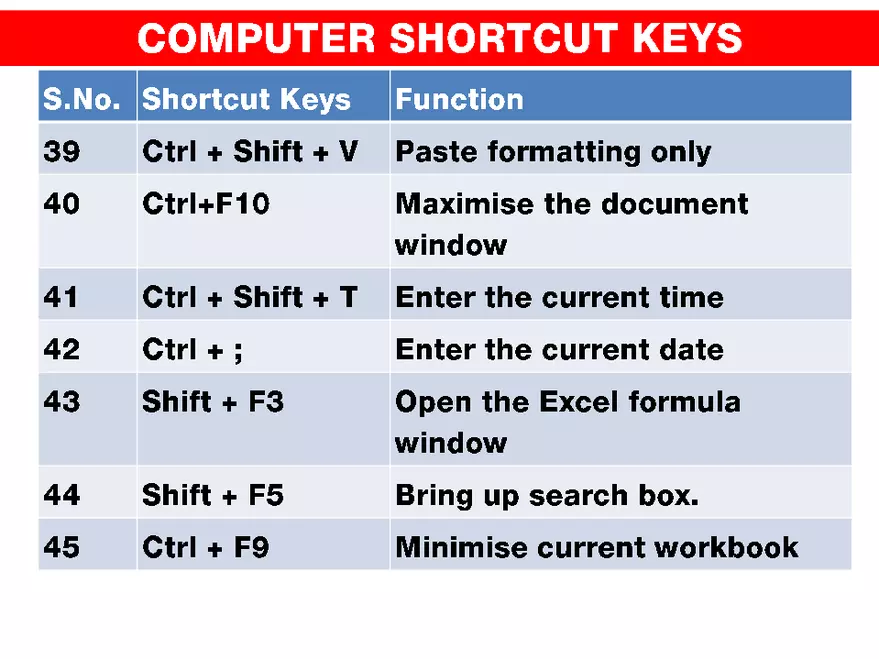 COMPUTER SHORTCUT KEYS

| S.No. | Shortcut Keys | Function |
|---|---|---|
| 39 | Ctrl + Shift + V | Paste formatting only |
| 40 | Ctrl+F10 | Maximise the document window |
| 41 | Ctrl + Shift + T | Enter the current time |
| 42 | Ctrl + ; | Enter the current date |
| 43 | Shift + F3 | Open the Excel formula window |
| 44 | Shift + F5 | Bring up search box. |
| 45 | Ctrl + F9 | Minimise current workbook |